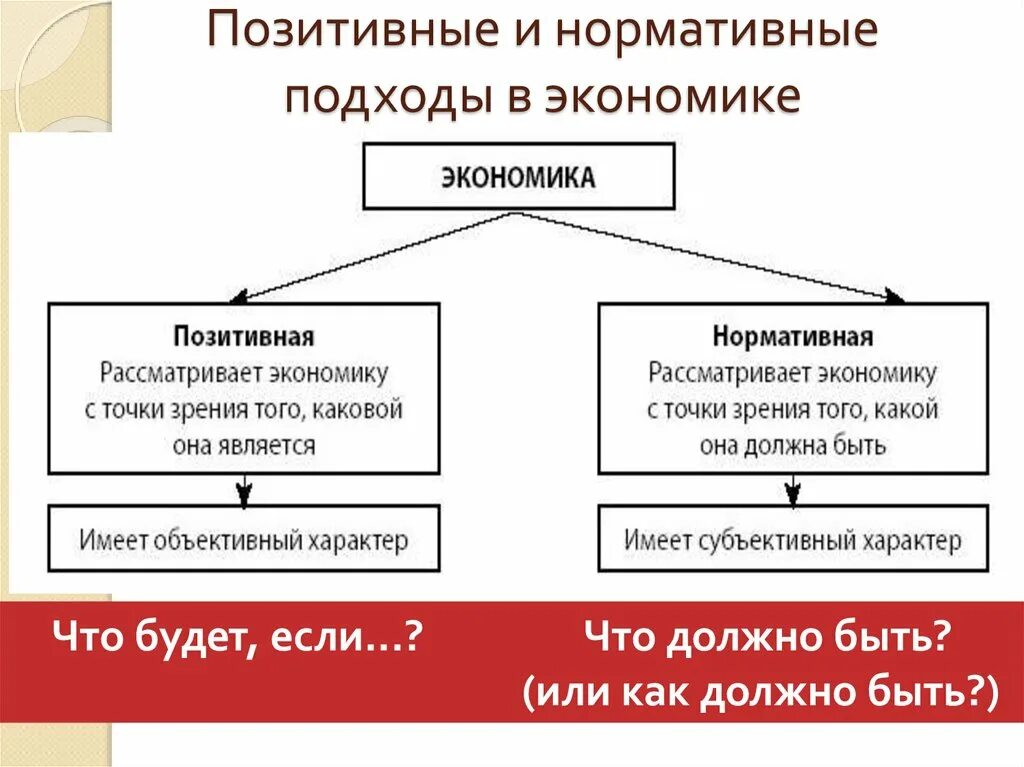 Позитивные и нормативные подходы в экономике

ЭКОНОМИКА

Позитивная
Рассматривает экономику с точки зрения того, каковой она является

Имеет объективный характер

Нормативная
Рассматривает экономику с точки зрения того, какой она должна быть

Имеет субъективный характер

Что будет, если...?

Что должно быть?
(или как должно быть?)